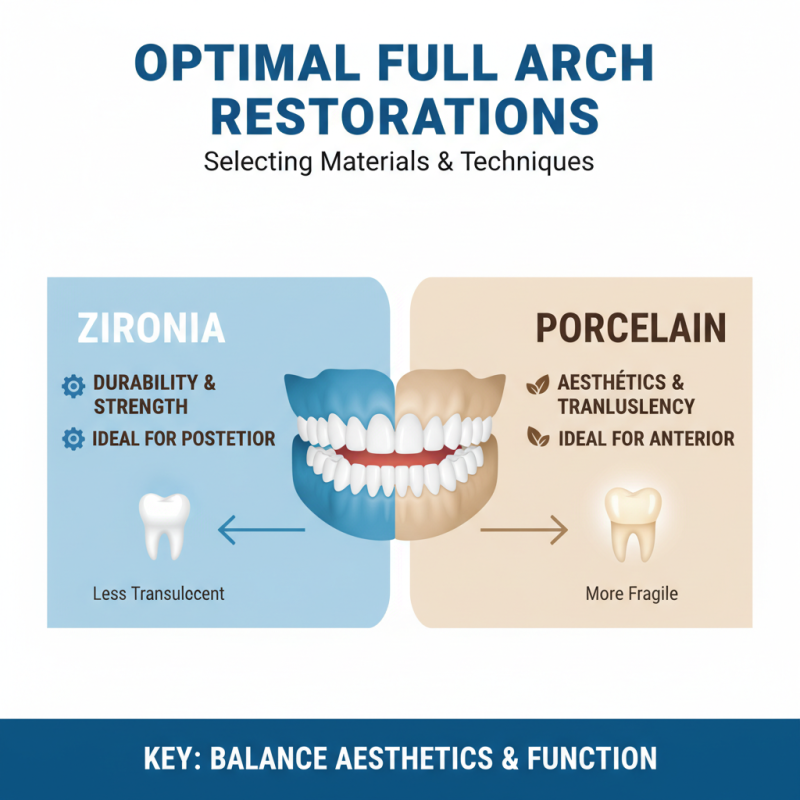 OPTIMAL FULL ARCH RESTORATIONS

Selecting Materials & Techniques

ZIRONIA

DURABILITY & STRENGTH

IDEAL FOR POSTETIOR

Less Transulocent

PORCELAIN

AESTHÉTICS & TRANLUSLENCY

IDEAL FOR ANTERIOR

More Fragile

KEY: BALANCE AESTHETICS & FUNCTION